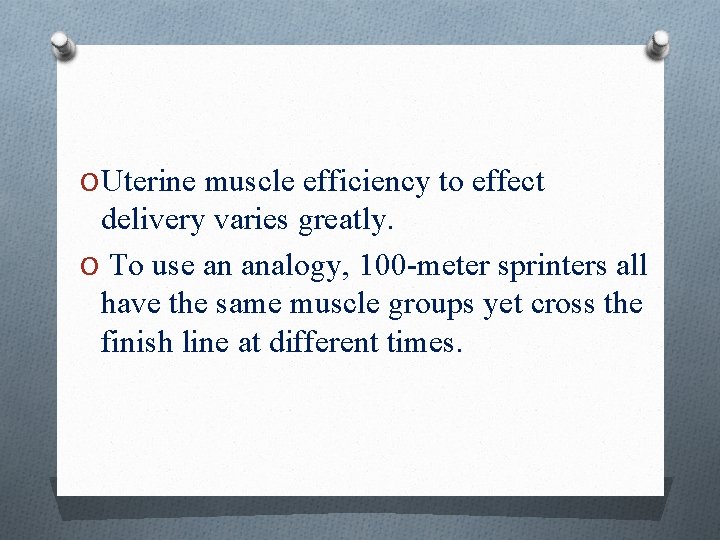 O Uterine muscle efficiency to effect delivery varies greatly.

O To use an analogy, 100-meter sprinters all have the same muscle groups yet cross the finish line at different times.